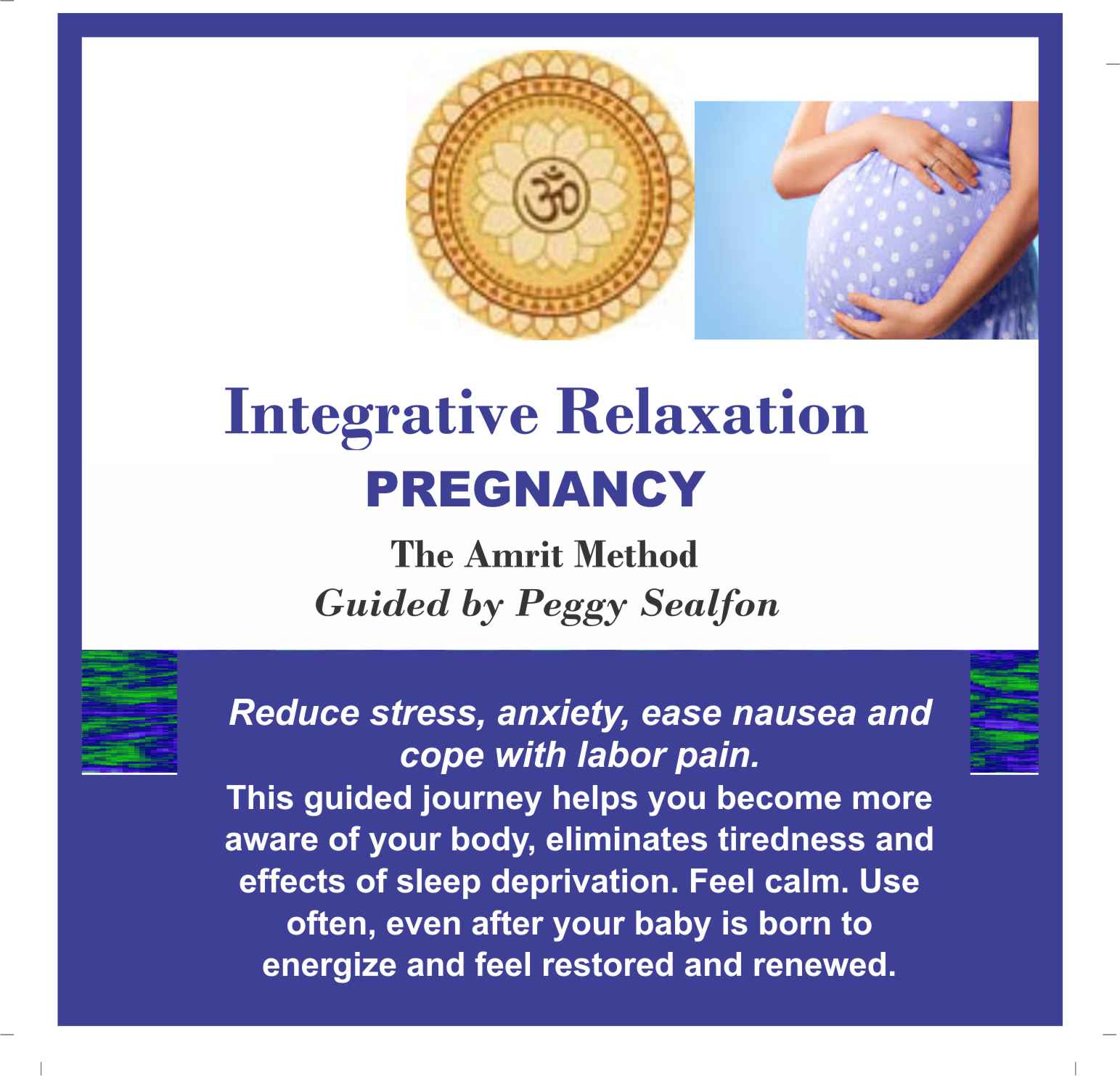 ॐ

Integrative Relaxation
PREGNANCY
The Amrit Method
Guided by Peggy Sealfon

Reduce stress, anxiety, ease nausea and cope with labor pain.
This guided journey helps you become more aware of your body, eliminates tiredness and effects of sleep deprivation. Feel calm. Use often, even after your baby is born to energize and feel restored and renewed.